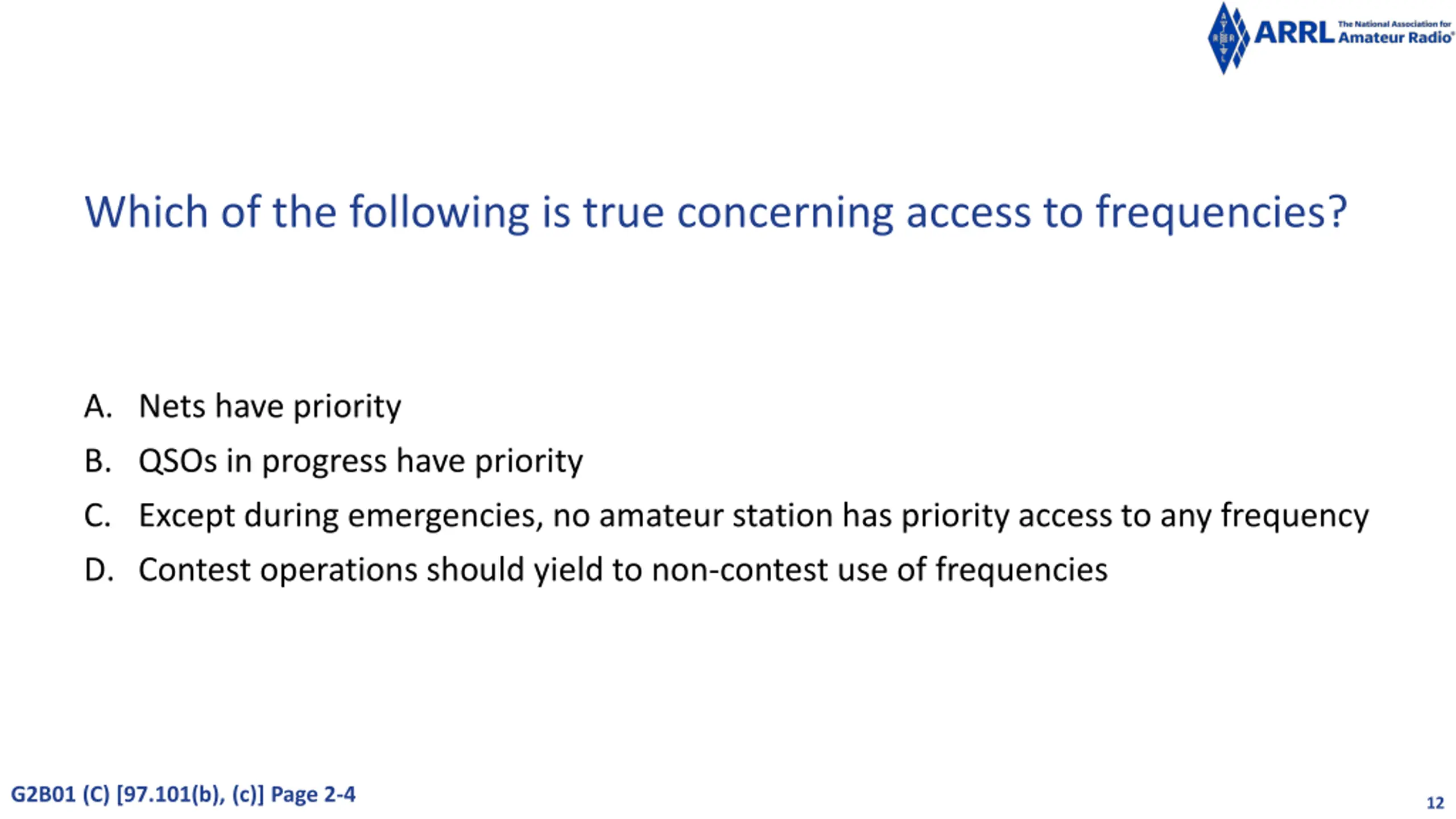 ARRL The National Association for Amateur Radio®

Which of the following is true concerning access to frequencies?

A. Nets have priority
B. QSOs in progress have priority
C. Except during emergencies, no amateur station has priority access to any frequency
D. Contest operations should yield to non-contest use of frequencies

G2B01 (C) [97.101(b), (c)] Page 2-4

12